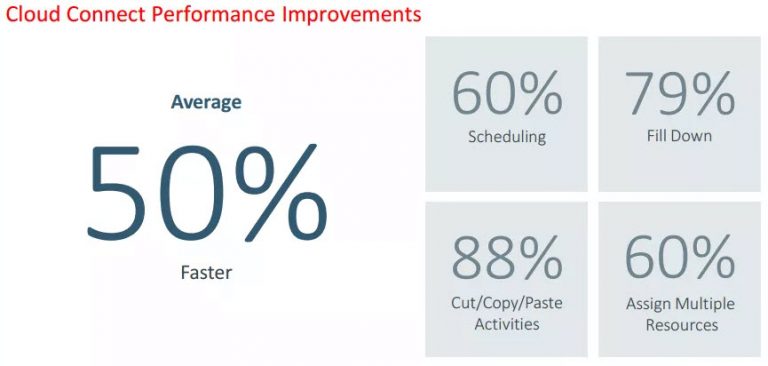 Cloud Connect Performance Improvements

Average

50%

Faster

60%

Scheduling

79%

Fill Down

88%

Cut/Copy/Paste Activities

60%

Assign Multiple Resources